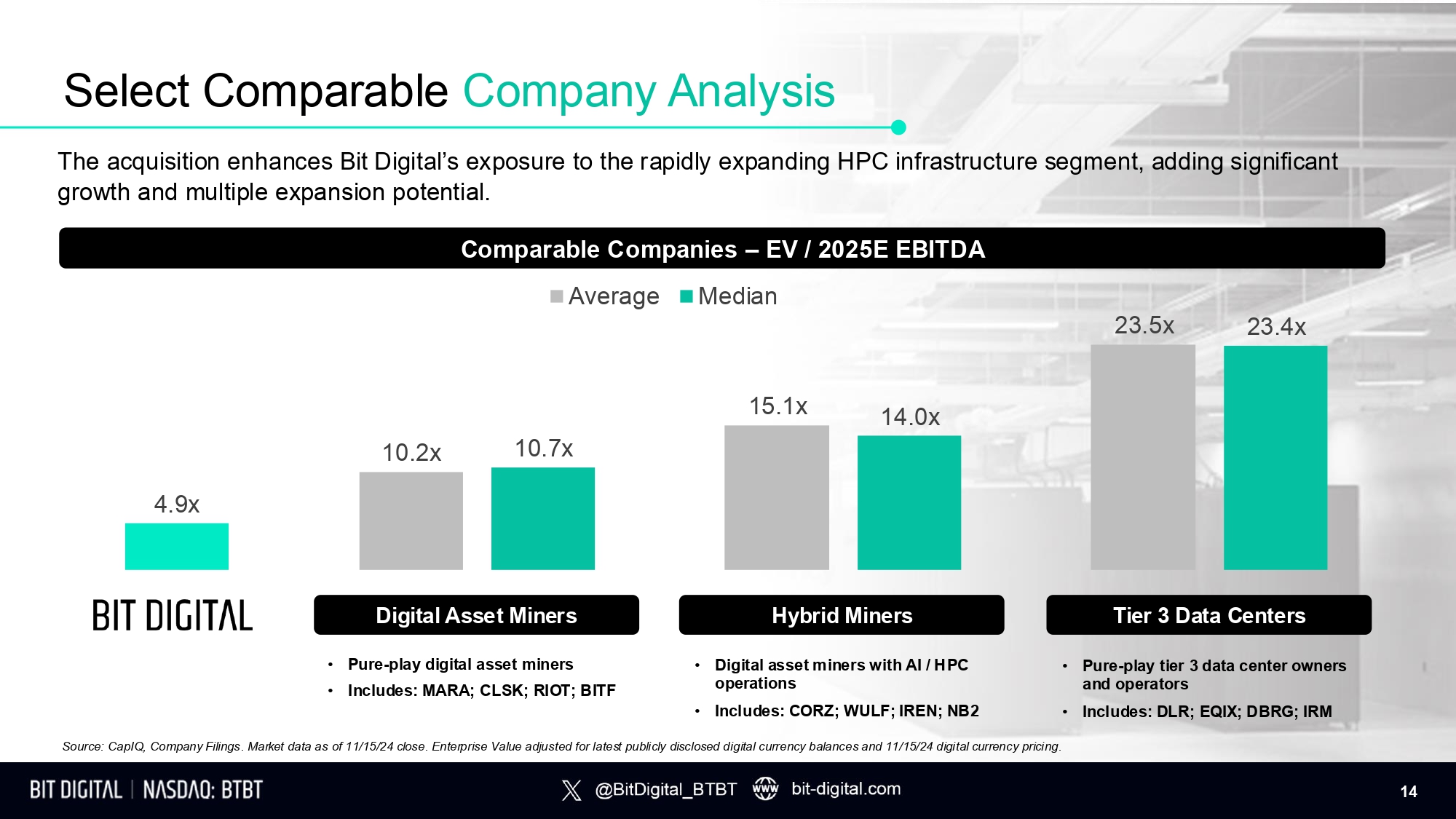 Select Comparable Company Analysis

The acquisition enhances Bit Digital's exposure to the rapidly expanding HPC infrastructure segment, adding significant growth and multiple expansion potential.

Comparable Companies – EV / 2025E EBITDA

Average Median

4.9x

10.2x 10.7x

15.1x 14.0x

23.5x 23.4x

BIT DIGITAL

Digital Asset Miners

Hybrid Miners

Tier 3 Data Centers

• Pure-play digital asset miners
• Includes: MARA; CLSK; RIOT; BITF

• Digital asset miners with AI / HPC operations
• Includes: CORZ; WULF; IREN; NB2

• Pure-play tier 3 data center owners and operators
• Includes: DLR; EQIX; DBRG; IRM

Source: CapIQ, Company Filings. Market data as of 11/15/24 close. Enterprise Value adjusted for latest publicly disclosed digital currency balances and 11/15/24 digital currency pricing.

BIT DIGITAL | NASDAQ: BTBT @BitDigital_BTBT www bit-digital.com 14